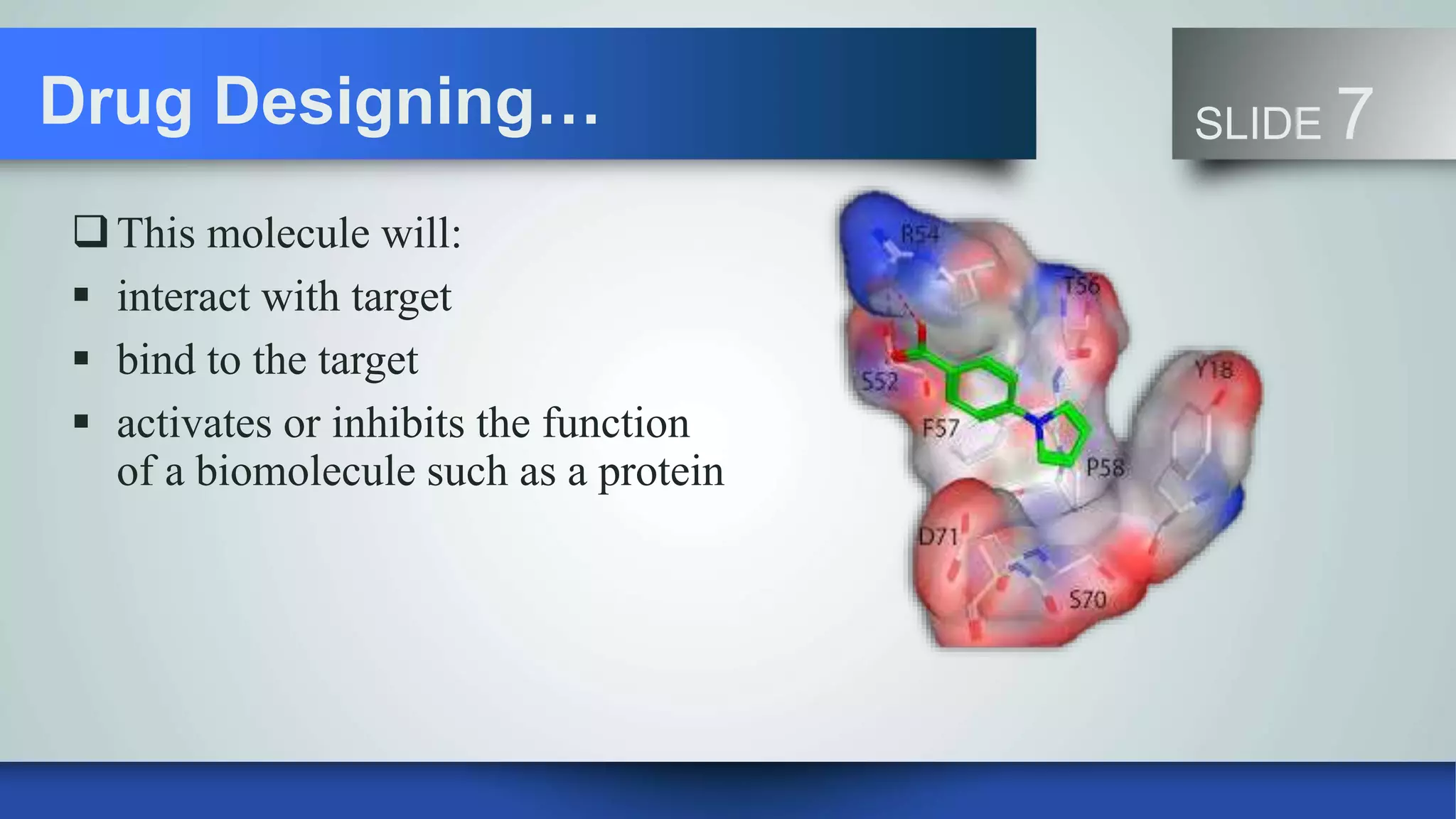 Drug Designing…

SLIDE 7

❑ This molecule will:

▪ interact with target

▪ bind to the target

▪ activates or inhibits the function of a biomolecule such as a protein

R54

T56

S52

Y18

F57

P58

D71

S70